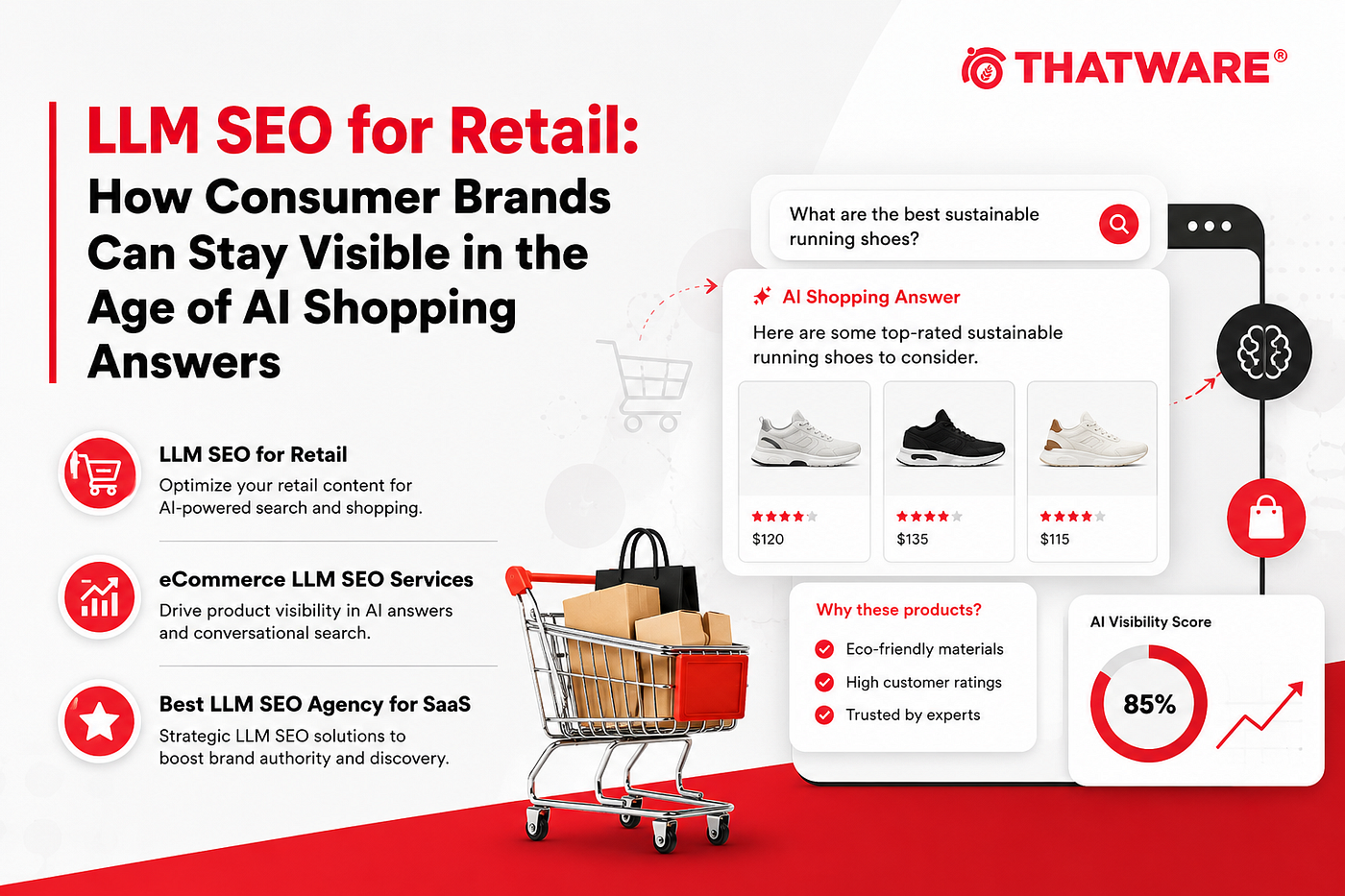 THATWARE®

LLM SEO for Retail:
How Consumer Brands Can Stay Visible in the Age of AI Shopping Answers

LLM SEO for Retail
Optimize your retail content for AI-powered search and shopping.

eCommerce LLM SEO Services
Drive product visibility in AI answers and conversational search.

Best LLM SEO Agency for SaaS
Strategic LLM SEO solutions to boost brand authority and discovery.

What are the best sustainable running shoes?

AI Shopping Answer
Here are some top-rated sustainable running shoes to consider.

$120

$135

$115

Why these products?
Eco-friendly materials
High customer ratings
Trusted by experts

AI Visibility Score
85%